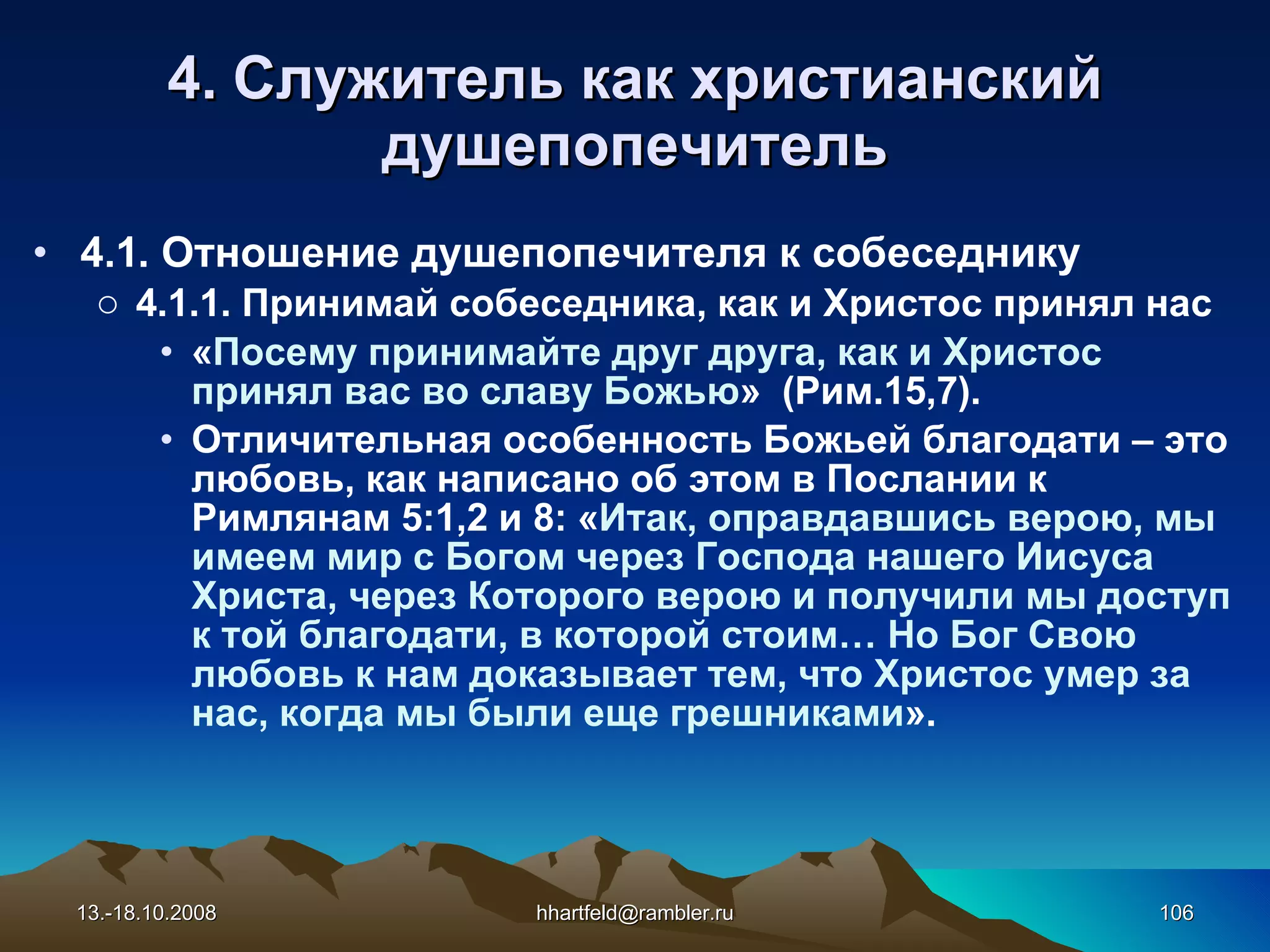 4. Служитель как христианский душепопечитель

• 4.1. Отношение душепопечителя к собеседнику
○ 4.1.1. Принимай собеседника, как и Христос принял нас
• «Посему принимайте друг друга, как и Христос принял вас во славу Божью» (Рим.15,7).
• Отличительная особенность Божьей благодати – это любовь, как написано об этом в Послании к Римлянам 5:1,2 и 8: «Итак, оправдавшись верою, мы имеем мир с Богом через Господа нашего Иисуса Христа, через Которого верою и получили мы доступ к той благодати, в которой стоим… Но Бог Свою любовь к нам доказывает тем, что Христос умер за нас, когда мы были еще грешниками».

13.-18.10.2008
hhartfeld@rambler.ru
106